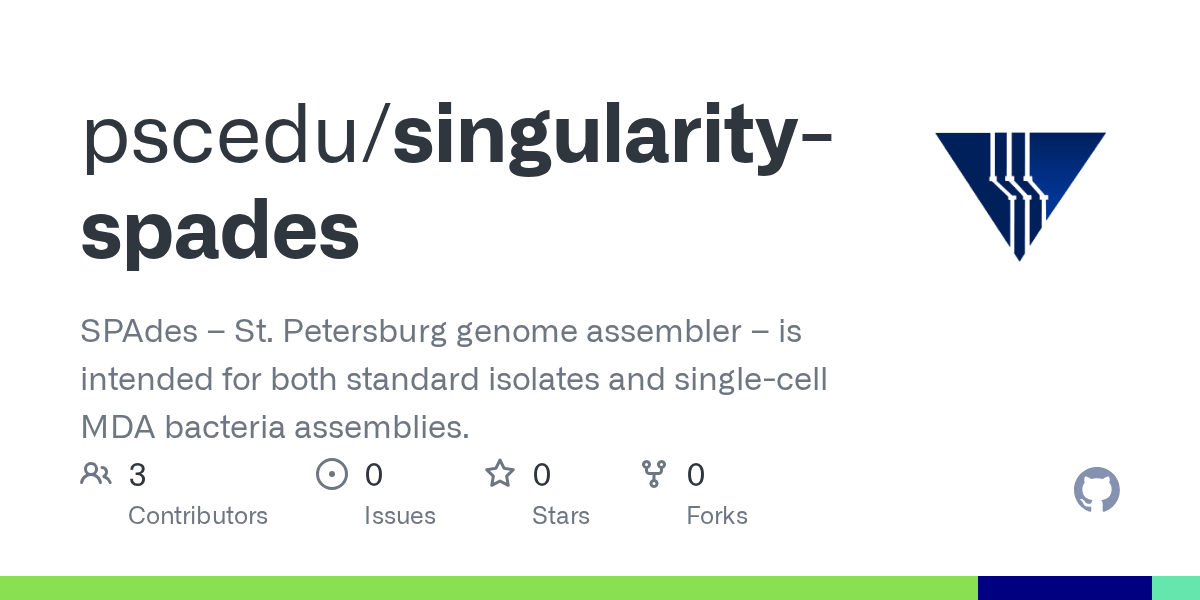 pscedu/singularity-spades

SPAdes – St. Petersburg genome assembler – is intended for both standard isolates and single-cell MDA bacteria assemblies.

3
Contributors

0
Issues

0
Stars

0
Forks